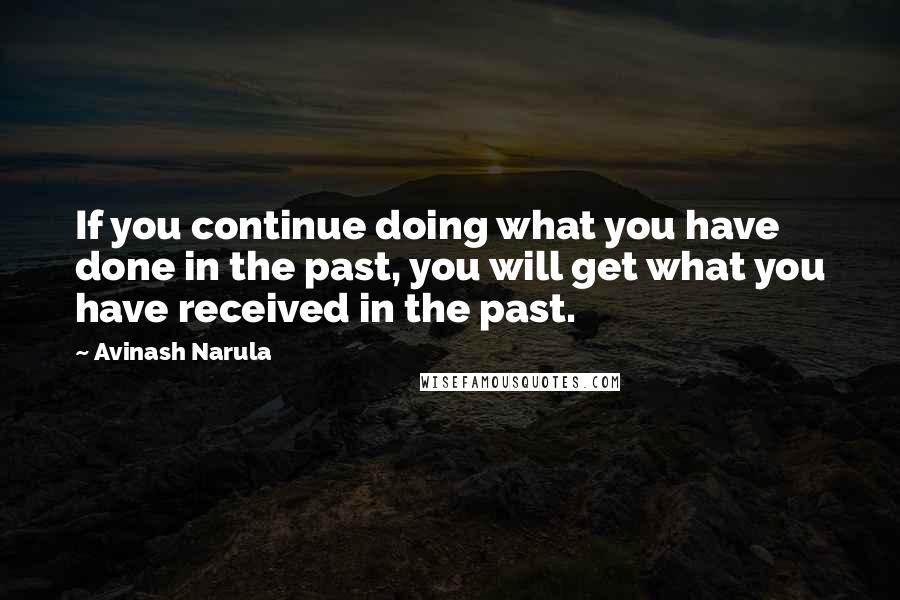 If you continue doing what you have done in the past, you will get what you have received in the past.

~ Avinash Narula

WISEFAMOUSQUOTES.COM